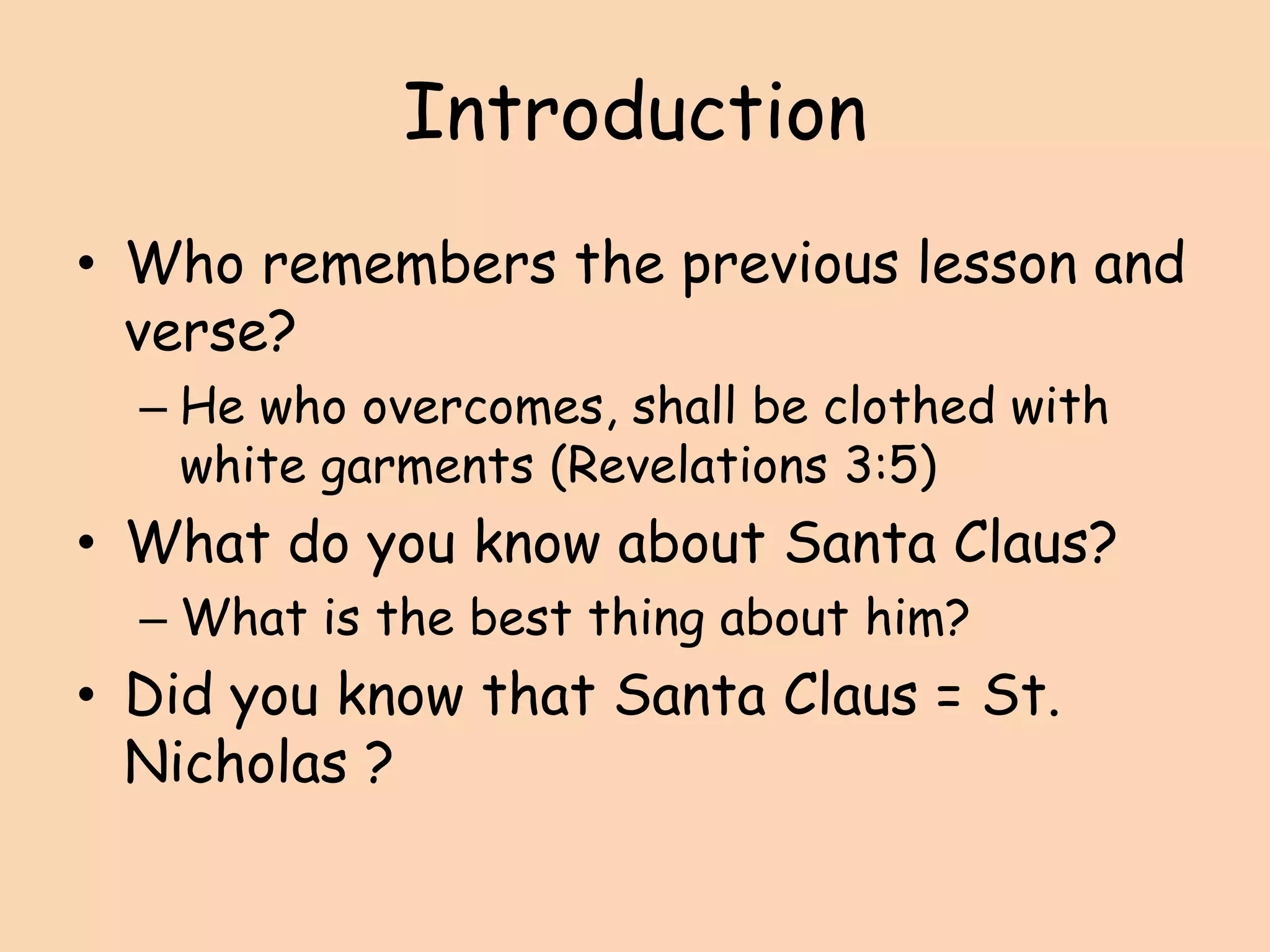 Introduction

• Who remembers the previous lesson and verse?
– He who overcomes, shall be clothed with white garments (Revelations 3:5)

• What do you know about Santa Claus?
– What is the best thing about him?

• Did you know that Santa Claus = St. Nicholas ?